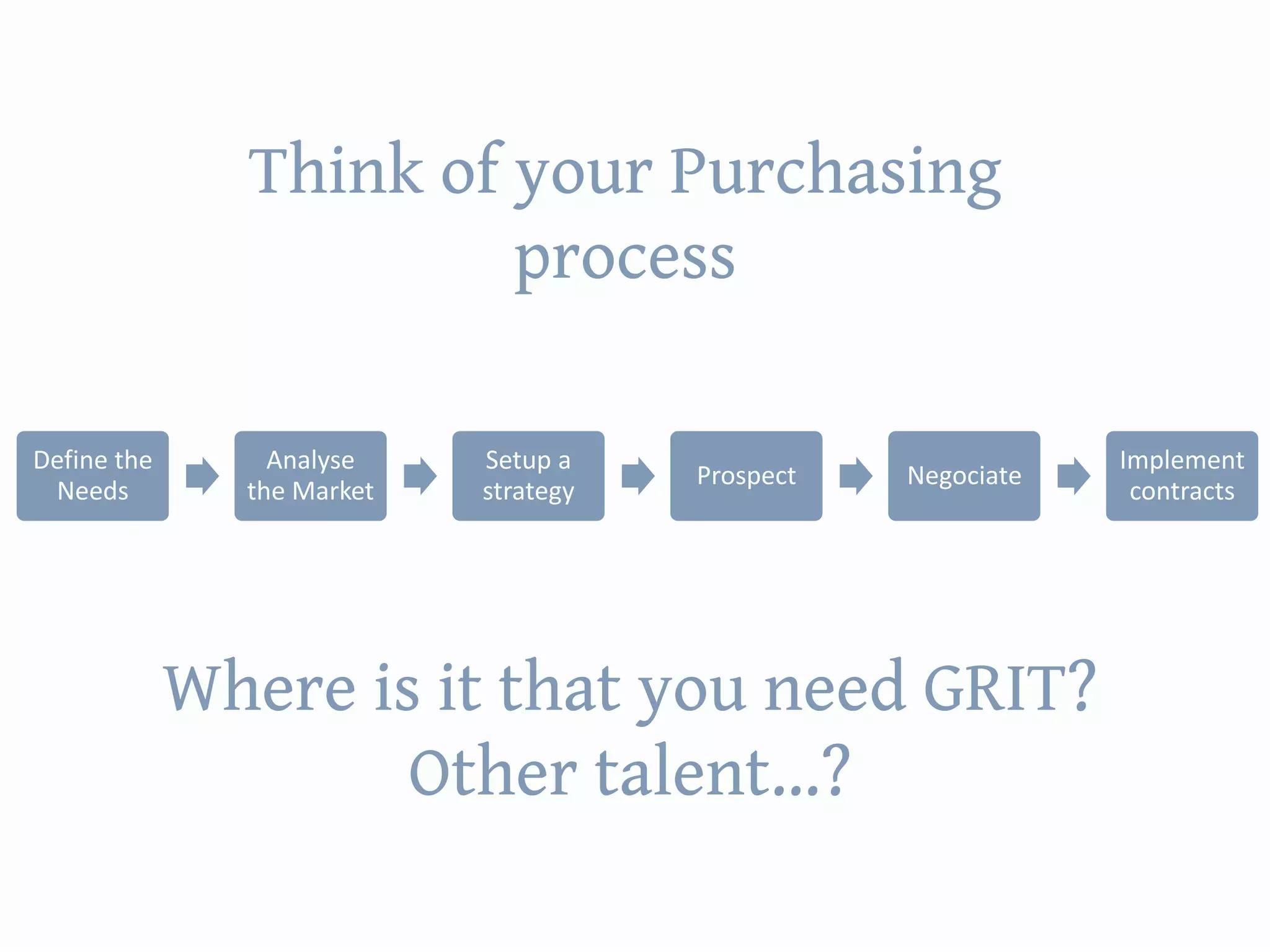 Think of your Purchasing process

Define the Needs

Analyse the Market

Setup a strategy

Prospect

Negociate

Implement contracts

Where is it that you need GRIT? Other talent...?